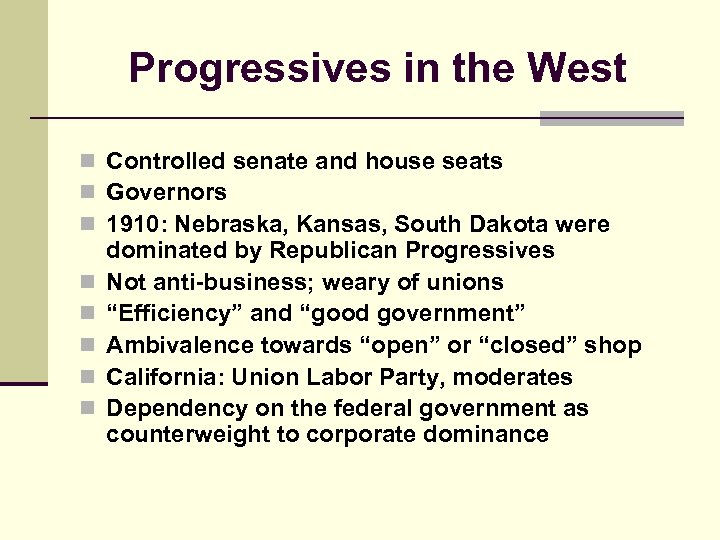 Progressives in the West

- Controlled senate and house seats
- Governors
- 1910: Nebraska, Kansas, South Dakota were dominated by Republican Progressives
- Not anti-business; weary of unions
- “Efficiency” and “good government”
- Ambivalence towards “open” or “closed” shop
- California: Union Labor Party, moderates
- Dependency on the federal government as counterweight to corporate dominance